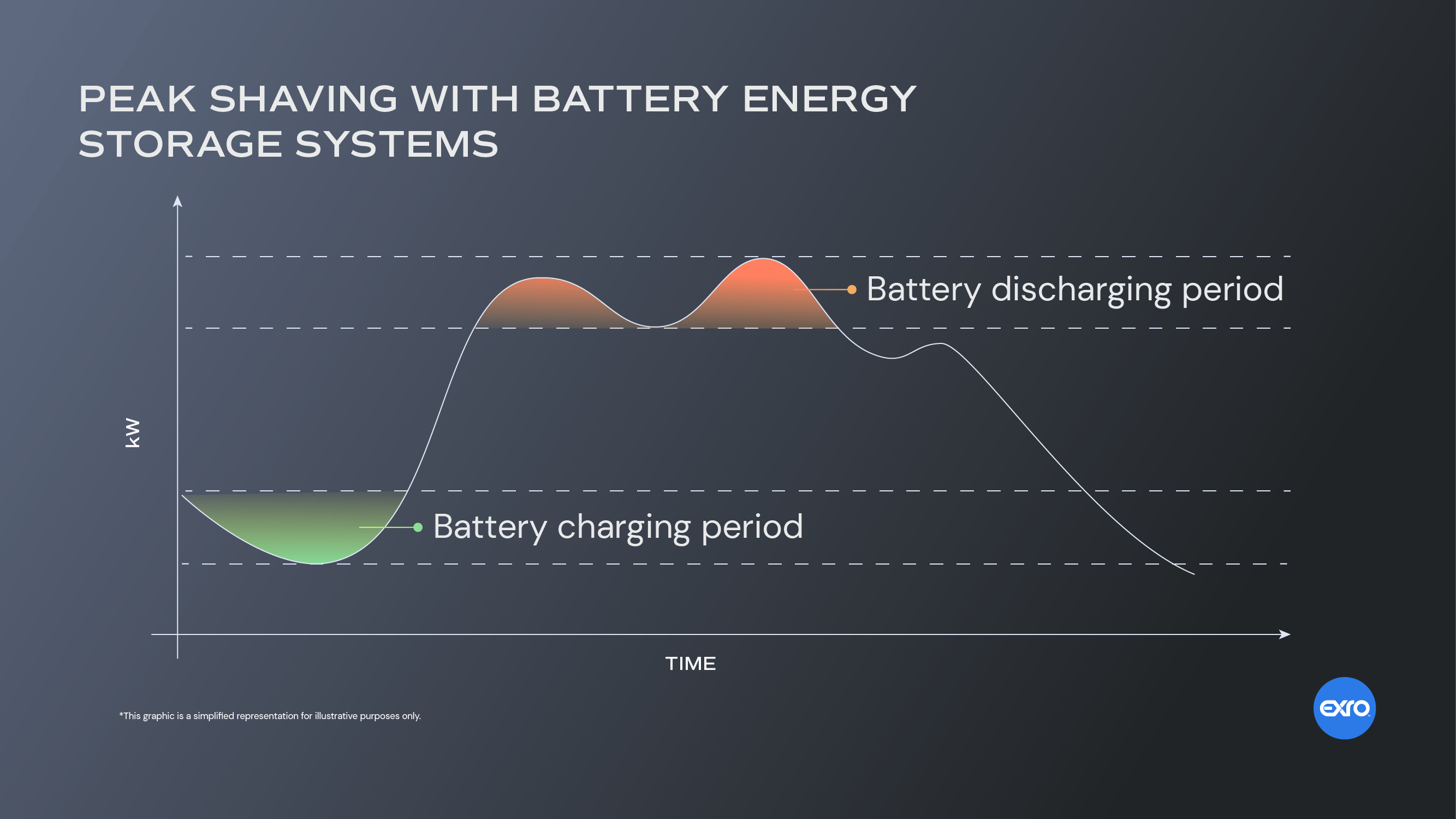 PEAK SHAVING WITH BATTERY ENERGY STORAGE SYSTEMS

kW

Battery discharging period

Battery charging period

TIME

*This graphic is a simplified representation for illustrative purposes only.

exro